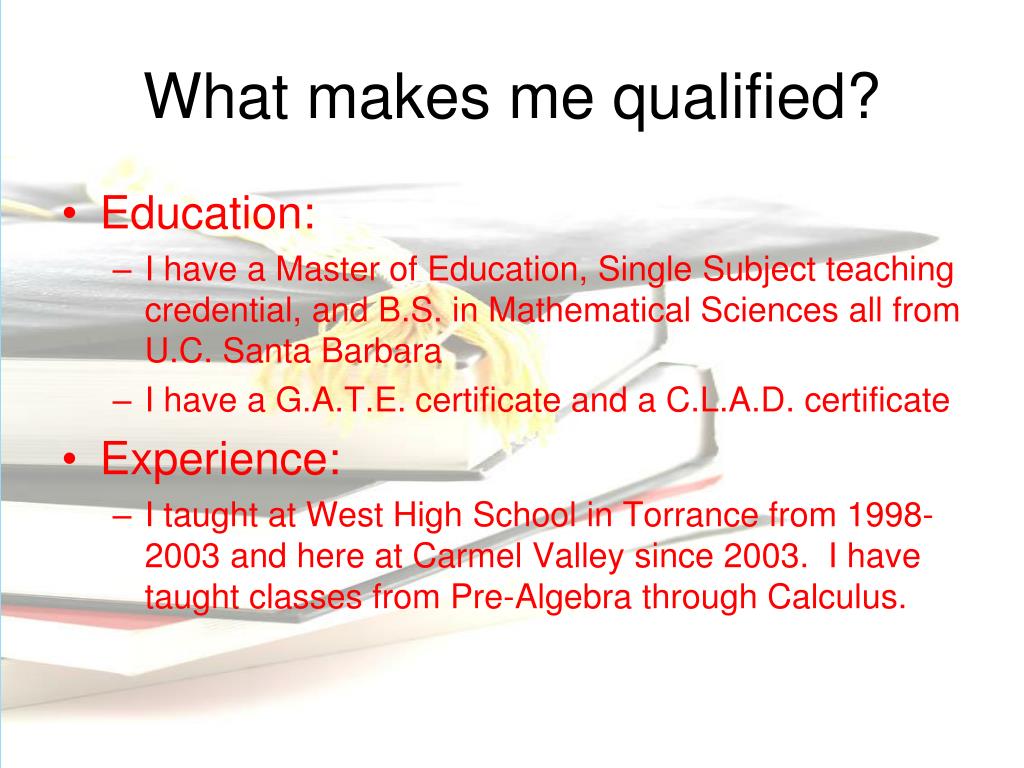 What makes me qualified?

• Education:
– I have a Master of Education, Single Subject teaching credential, and B.S. in Mathematical Sciences all from U.C. Santa Barbara
– I have a G.A.T.E. certificate and a C.L.A.D. certificate

• Experience:
– I taught at West High School in Torrance from 1998-2003 and here at Carmel Valley since 2003. I have taught classes from Pre-Algebra through Calculus.